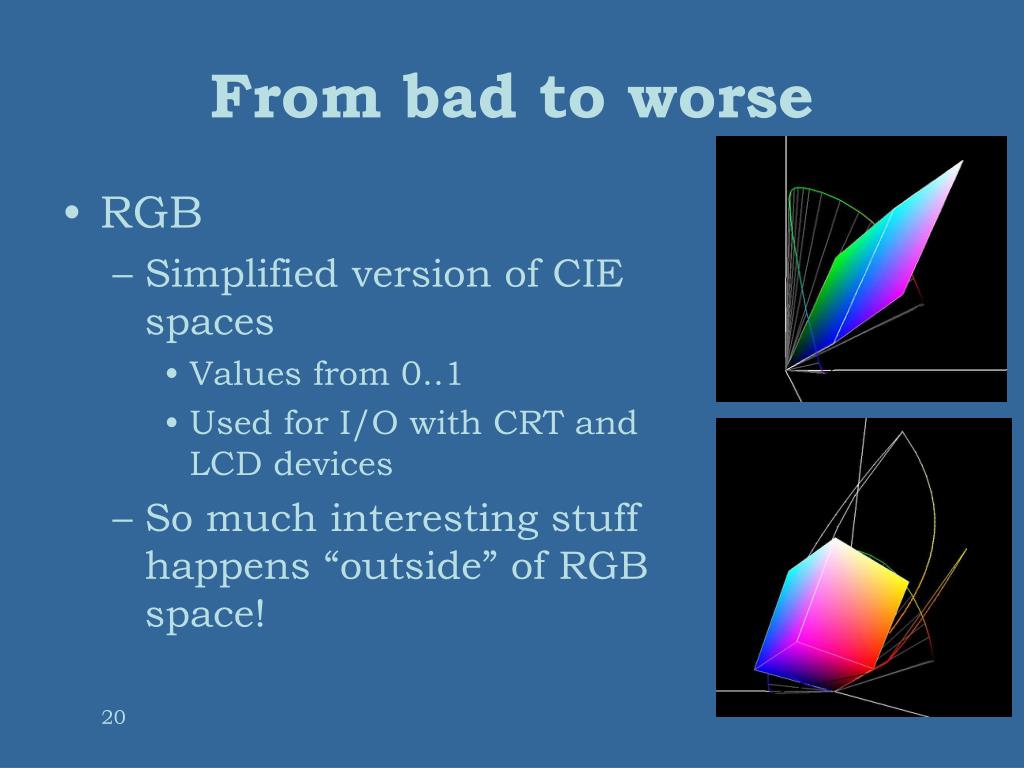 From bad to worse

• RGB
 – Simplified version of CIE spaces
  • Values from 0..1
  • Used for I/O with CRT and LCD devices
 – So much interesting stuff happens “outside” of RGB space!

20